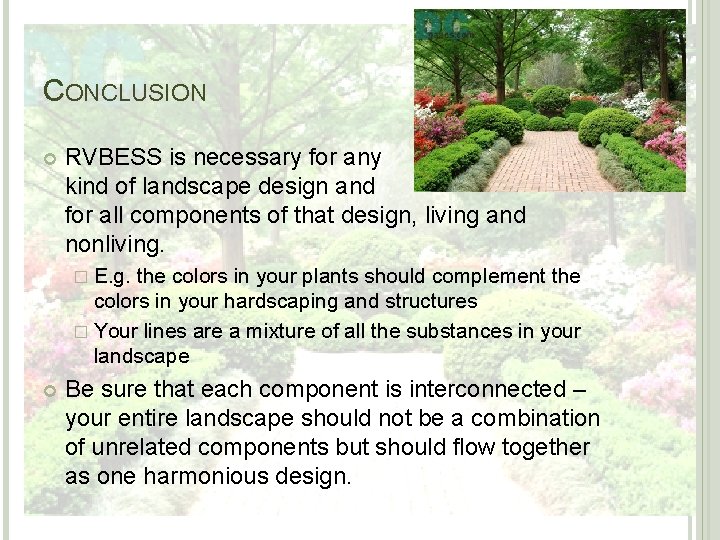 CONCLUSION

RVBESS is necessary for any kind of landscape design and for all components of that design, living and nonliving.

E.g. the colors in your plants should complement the colors in your hardscaping and structures

Your lines are a mixture of all the substances in your landscape

Be sure that each component is interconnected – your entire landscape should not be a combination of unrelated components but should flow together as one harmonious design.